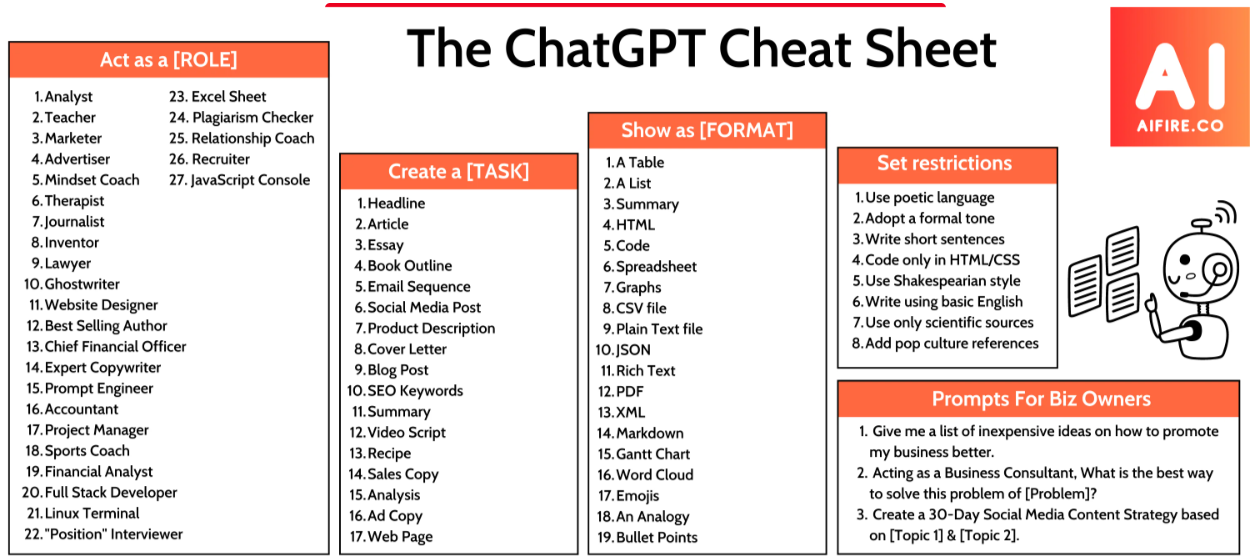 The ChatGPT Cheat Sheet

AI
AIFIRE.CO

Act as a [ROLE]

1. Analyst
2. Teacher
3. Marketer
4. Advertiser
5. Mindset Coach
6. Therapist
7. Journalist
8. Inventor
9. Lawyer
10. Ghostwriter
11. Website Designer
12. Best Selling Author
13. Chief Financial Officer
14. Expert Copywriter
15. Prompt Engineer
16. Accountant
17. Project Manager
18. Sports Coach
19. Financial Analyst
20. Full Stack Developer
21. Linux Terminal
22. "Position" Interviewer
23. Excel Sheet
24. Plagiarism Checker
25. Relationship Coach
26. Recruiter
27. JavaScript Console

Create a [TASK]

1. Headline
2. Article
3. Essay
4. Book Outline
5. Email Sequence
6. Social Media Post
7. Product Description
8. Cover Letter
9. Blog Post
10. SEO Keywords
11. Summary
12. Video Script
13. Recipe
14. Sales Copy
15. Analysis
16. Ad Copy
17. Web Page

Show as [FORMAT]

1. A Table
2. A List
3. Summary
4. HTML
5. Code
6. Spreadsheet
7. Graphs
8. CSV file
9. Plain Text file
10. JSON
11. Rich Text
12. PDF
13. XML
14. Markdown
15. Gantt Chart
16. Word Cloud
17. Emojis
18. An Analogy
19. Bullet Points

Set restrictions

1. Use poetic language
2. Adopt a formal tone
3. Write short sentences
4. Code only in HTML/CSS
5. Use Shakespearian style
6. Write using basic English
7. Use only scientific sources
8. Add pop culture references

Prompts For Biz Owners

1. Give me a list of inexpensive ideas on how to promote my business better.
2. Acting as a Business Consultant, What is the best way to solve this problem of [Problem]?
3. Create a 30-Day Social Media Content Strategy based on [Topic 1] & [Topic 2].